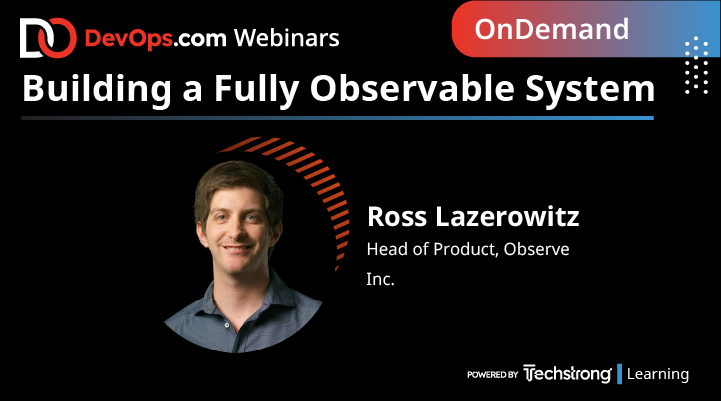 DevOps.com Webinars

OnDemand

Building a Fully Observable System

Ross Lazerowitz

Head of Product, Observe Inc.

POWERED BY Techstrong | Learning